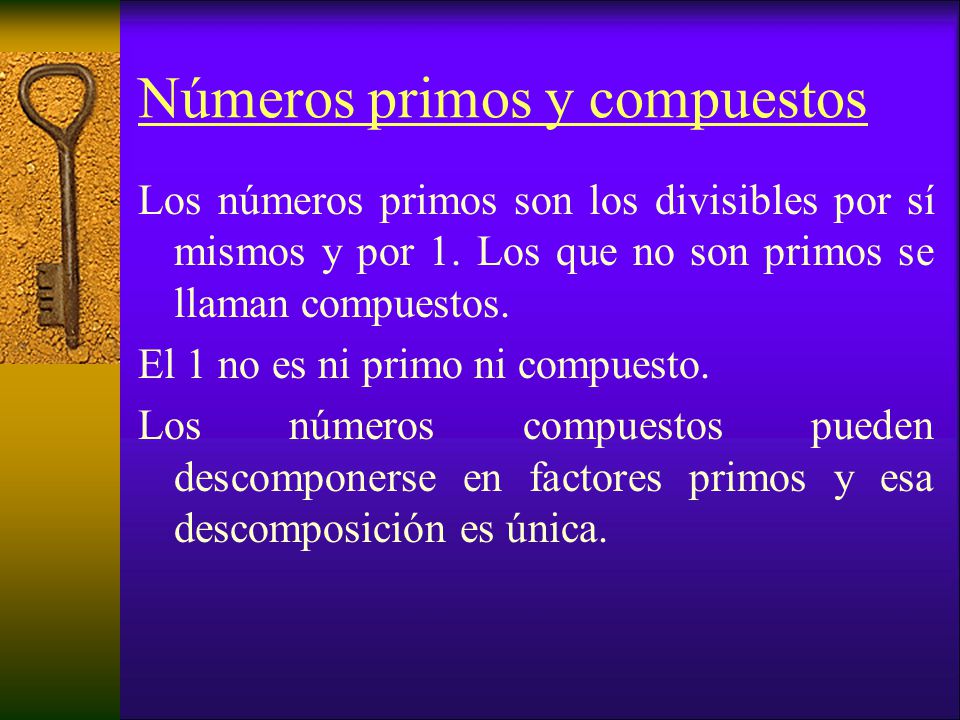 Números primos y compuestos

Los números primos son los divisibles por sí mismos y por 1. Los que no son primos se llaman compuestos.

El 1 no es ni primo ni compuesto.

Los números compuestos pueden descomponerse en factores primos y esa descomposición es única.